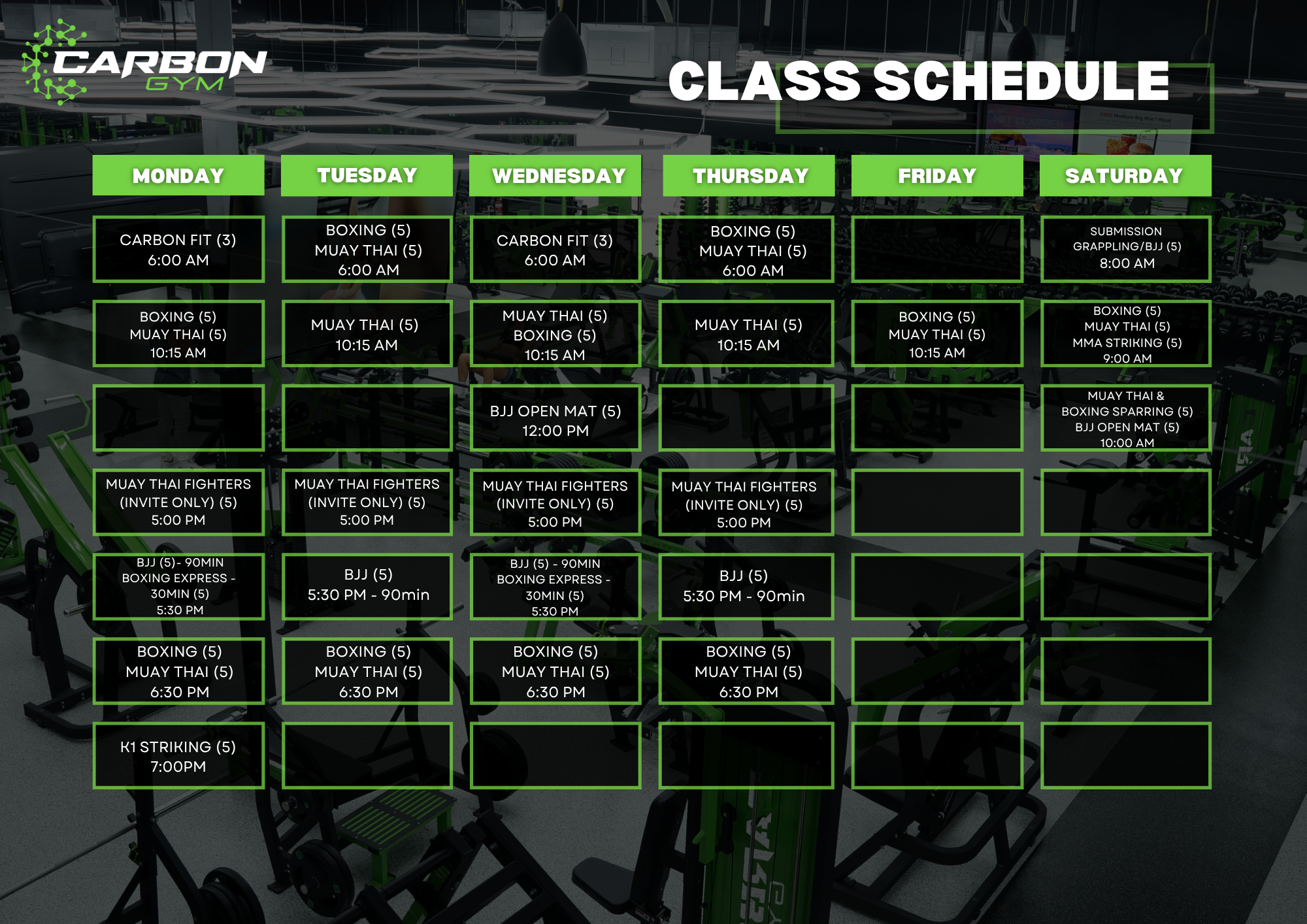 CARBON GYM

CLASS SCHEDULE

| MONDAY | TUESDAY | WEDNESDAY | THURSDAY | FRIDAY | SATURDAY |
|---|---|---|---|---|---|
| CARBON FIT (3) 6:00 AM | BOXING (5) MUAY THAI (5) 6:00 AM | CARBON FIT (3) 6:00 AM | BOXING (5) MUAY THAI (5) 6:00 AM | | SUBMISSION GRAPPLING/BJJ (5) 8:00 AM |
| BOXING (5) MUAY THAI (5) 10:15 AM | MUAY THAI (5) 10:15 AM | MUAY THAI (5) BOXING (5) 10:15 AM | MUAY THAI (5) 10:15 AM | BOXING (5) MUAY THAI (5) 10:15 AM | BOXING (5) MUAY THAI (5) MMA STRIKING (5) 9:00 AM |
| | | BJJ OPEN MAT (5) 12:00 PM | | | MUAY THAI & BOXING SPARRING (5) BJJ OPEN MAT (5) 10:00 AM |
| MUAY THAI FIGHTERS (INVITE ONLY) (5) 5:00 PM | MUAY THAI FIGHTERS (INVITE ONLY) (5) 5:00 PM | MUAY THAI FIGHTERS (INVITE ONLY) (5) 5:00 PM | MUAY THAI FIGHTERS (INVITE ONLY) (5) 5:00 PM | | |
| BJJ (5)- 90MIN BOXING EXPRESS - 30MIN (5) 5:30 PM | BJJ (5) 5:30 PM - 90min | BJJ (5) - 90MIN BOXING EXPRESS - 30MIN (5) 5:30 PM | BJJ (5) 5:30 PM - 90min | | |
| BOXING (5) MUAY THAI (5) 6:30 PM | BOXING (5) MUAY THAI (5) 6:30 PM | BOXING (5) MUAY THAI (5) 6:30 PM | BOXING (5) MUAY THAI (5) 6:30 PM | | |
| K1 STRIKING (5) 7:00PM | | | | | |